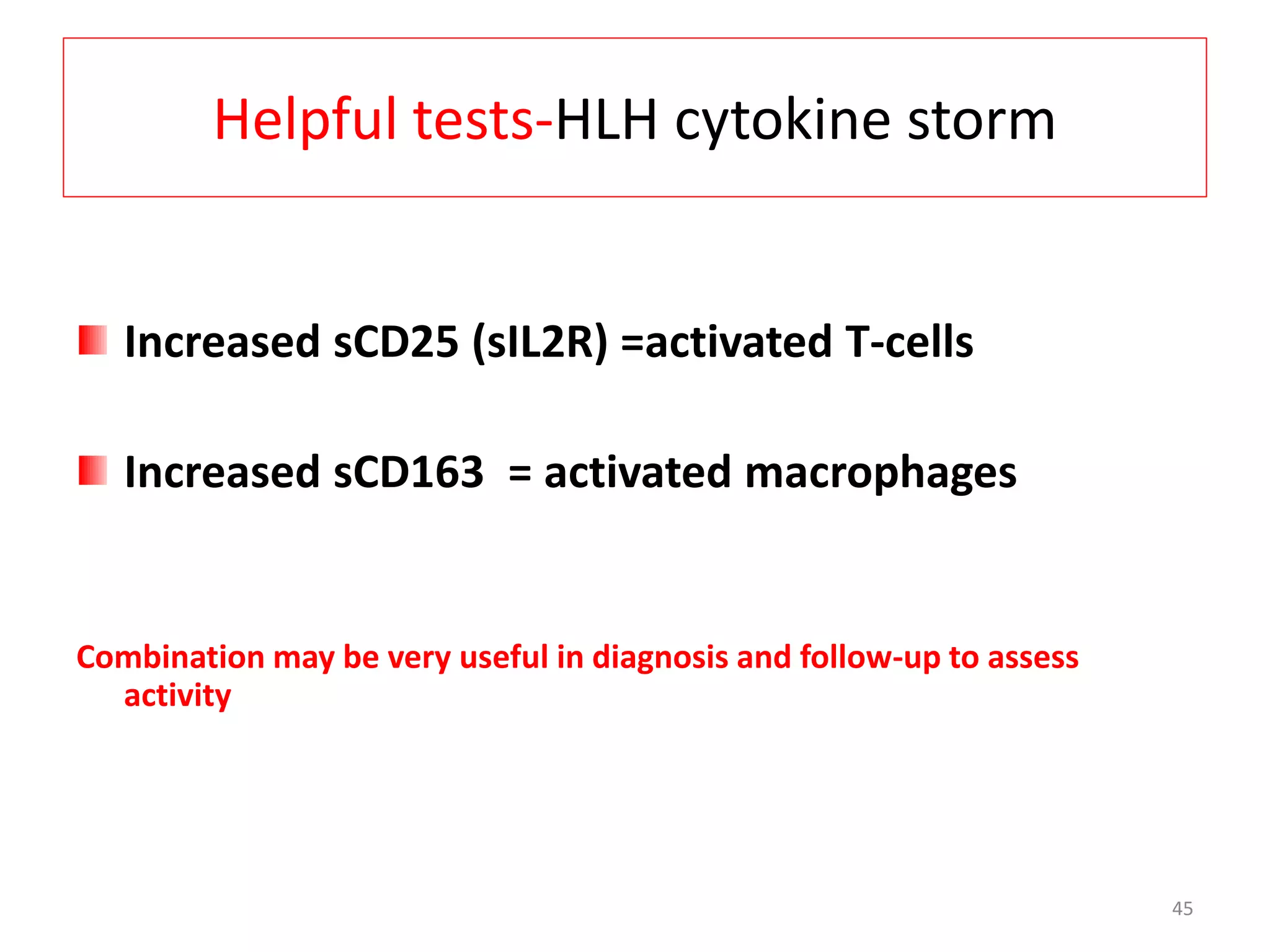 Helpful tests-HLH cytokine storm

Increased sCD25 (sIL2R) =activated T-cells

Increased sCD163 = activated macrophages

Combination may be very useful in diagnosis and follow-up to assess activity

45